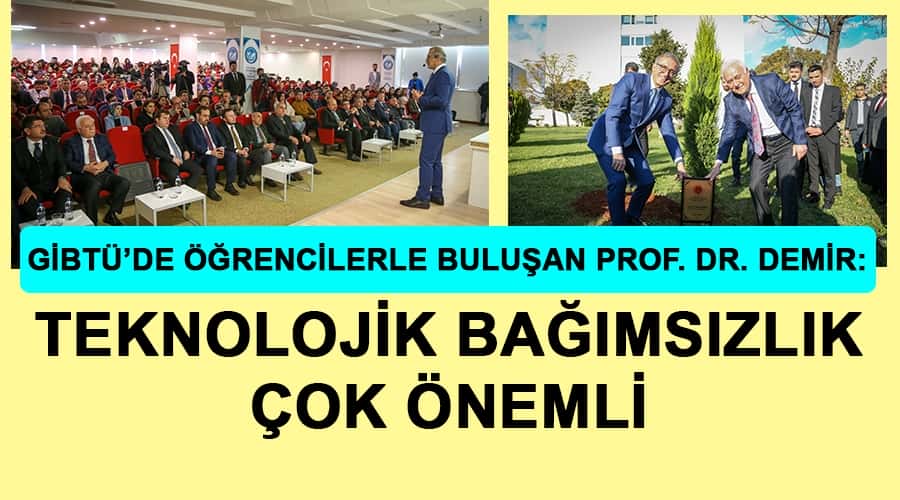 GİBTÜ'DE ÖĞRENCİLERLE BULUŞAN PROF. DR. DEMİR:

TEKNOLOJİK BAĞIMSIZLIK ÇOK ÖNEMLİ